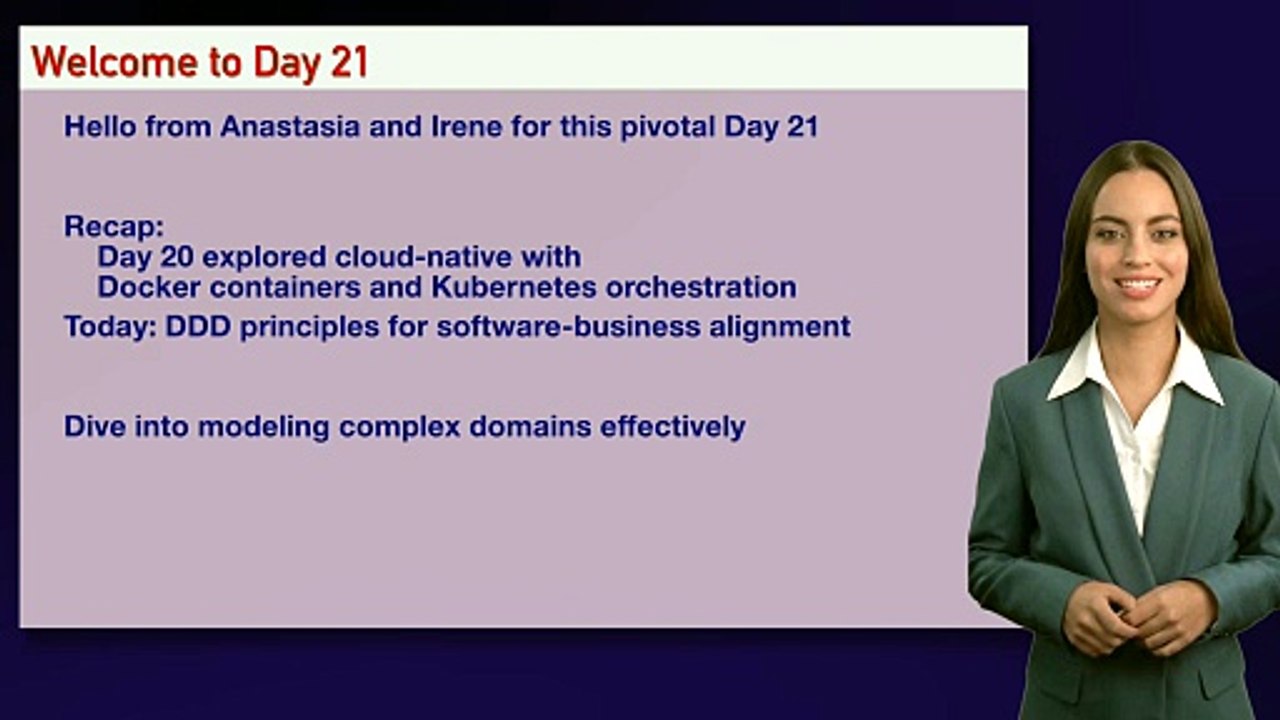 Welcome to Day 21

Hello from Anastasia and Irene for this pivotal Day 21

Recap:
Day 20 explored cloud-native with Docker containers and Kubernetes orchestration
Today: DDD principles for software-business alignment

Dive into modeling complex domains effectively